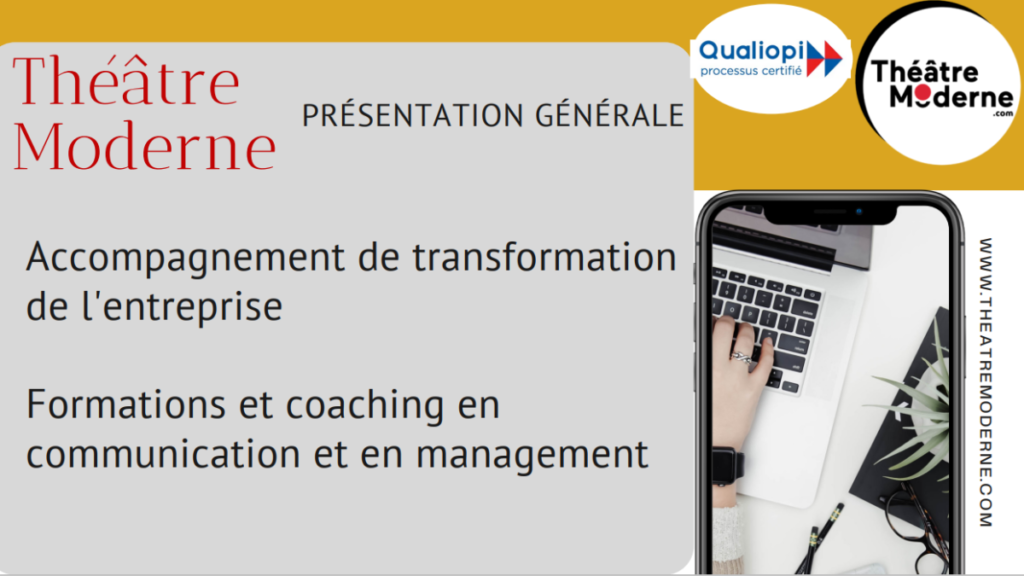 Théâtre Moderne

PRÉSENTATION GÉNÉRALE

Qualiopi
processus certifié

Théâtre Moderne
.com

Accompagnement de transformation de l'entreprise

Formations et coaching en communication et en management

WWW.THEATREMODERNE.COM